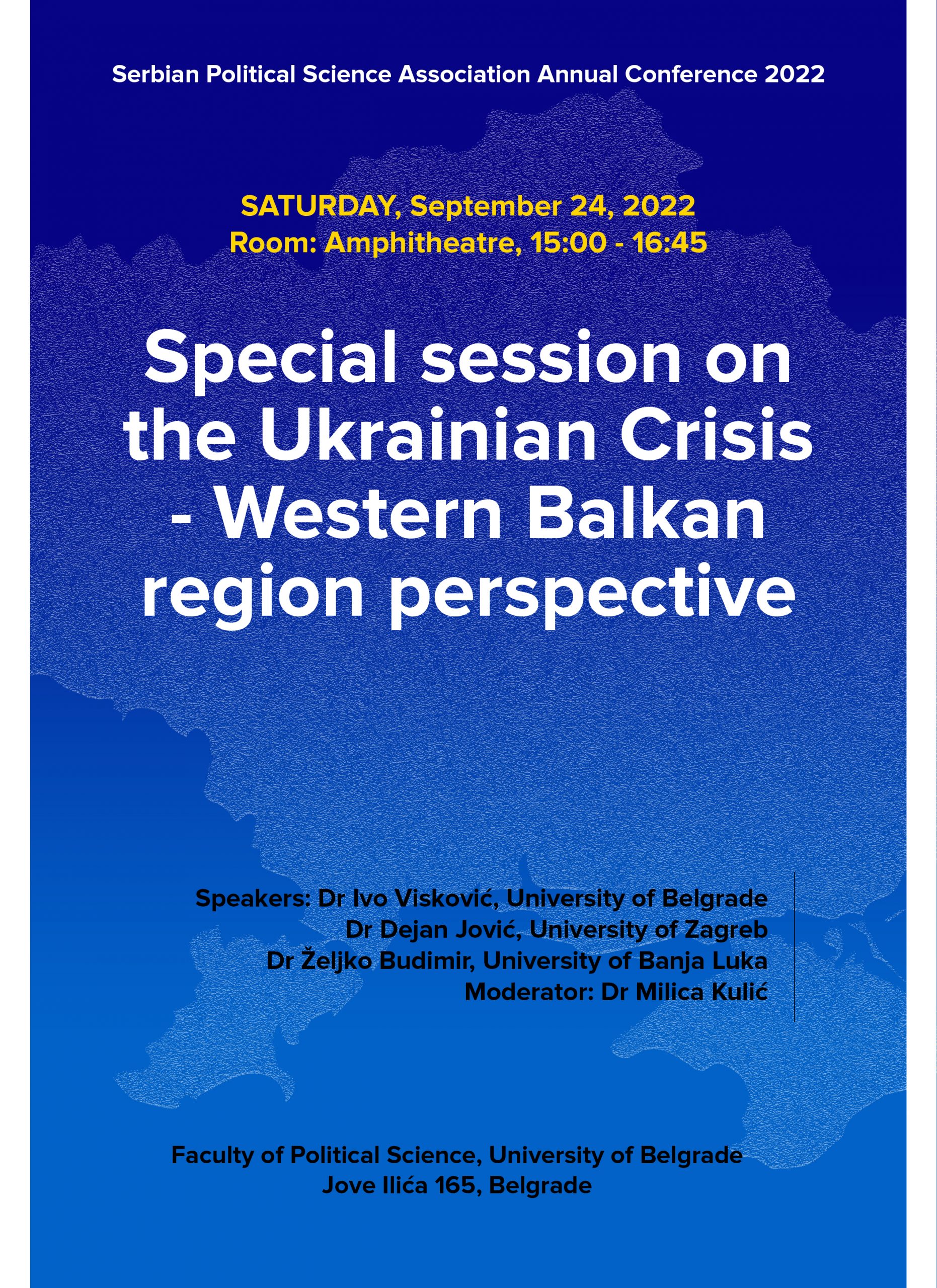 Serbian Political Science Association Annual Conference 2022

SATURDAY, September 24, 2022
Room: Amphitheatre, 15:00 - 16:45

Special session on the Ukrainian Crisis - Western Balkan region perspective

Speakers: Dr Ivo Visković, University of Belgrade
Dr Dejan Jović, University of Zagreb
Dr Željko Budimir, University of Banja Luka
Moderator: Dr Milica Kulić

Faculty of Political Science, University of Belgrade
Jove Ilića 165, Belgrade